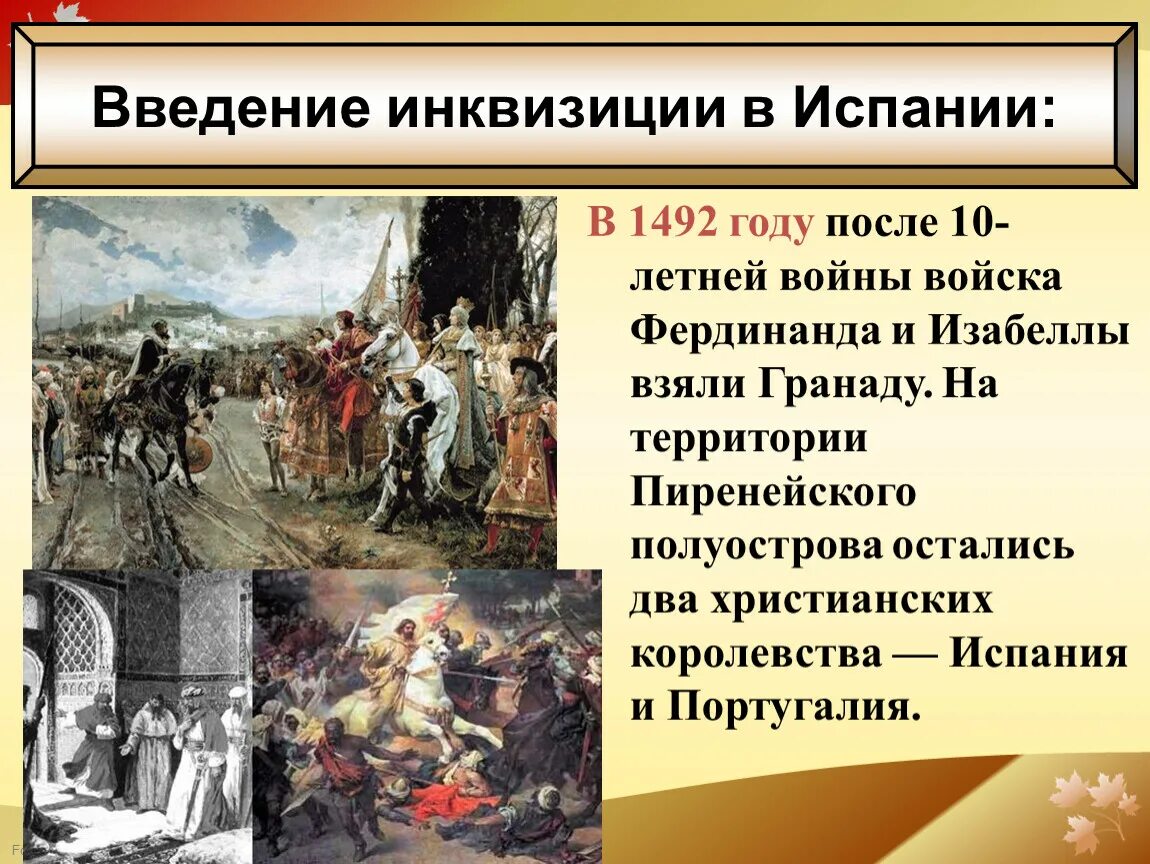 Введение инквизиции в Испании:

В 1492 году после 10-летней войны войска Фердинанда и Изабеллы взяли Гранаду. На территории Пиренейского полуострова остались два христианских королевства — Испания и Португалия.